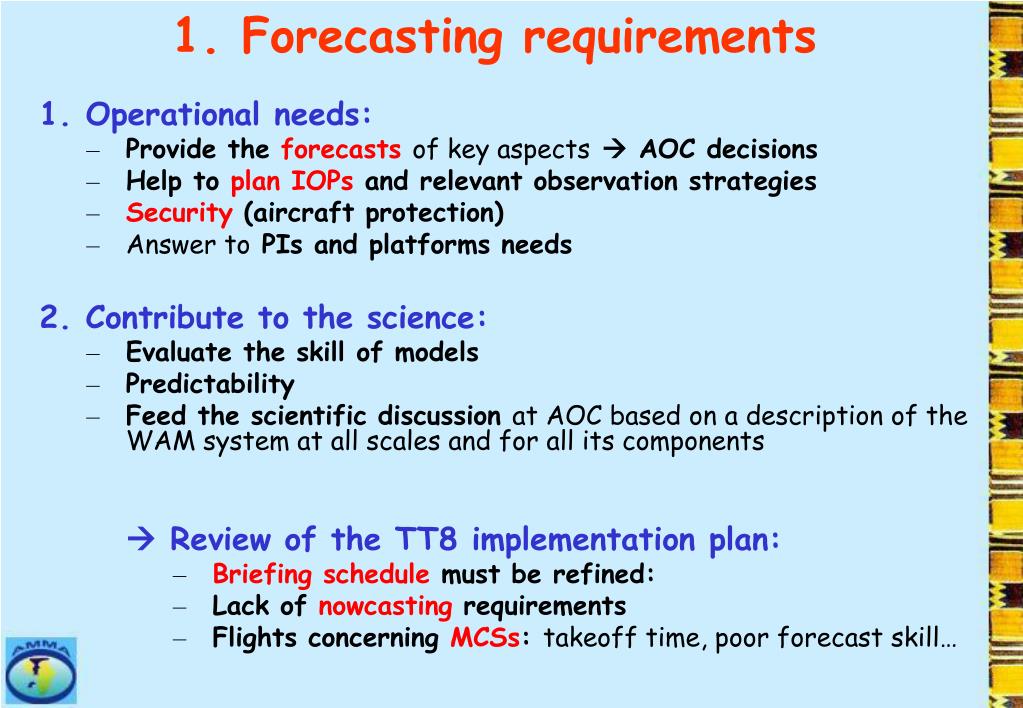 1. Forecasting requirements

1. Operational needs:
– Provide the forecasts of key aspects → AOC decisions
– Help to plan IOPs and relevant observation strategies
– Security (aircraft protection)
– Answer to PIs and platforms needs

2. Contribute to the science:
– Evaluate the skill of models
– Predictability
– Feed the scientific discussion at AOC based on a description of the WAM system at all scales and for all its components

→ Review of the TT8 implementation plan:
– Briefing schedule must be refined:
– Lack of nowcasting requirements
– Flights concerning MCSs: takeoff time, poor forecast skill…

AMMA